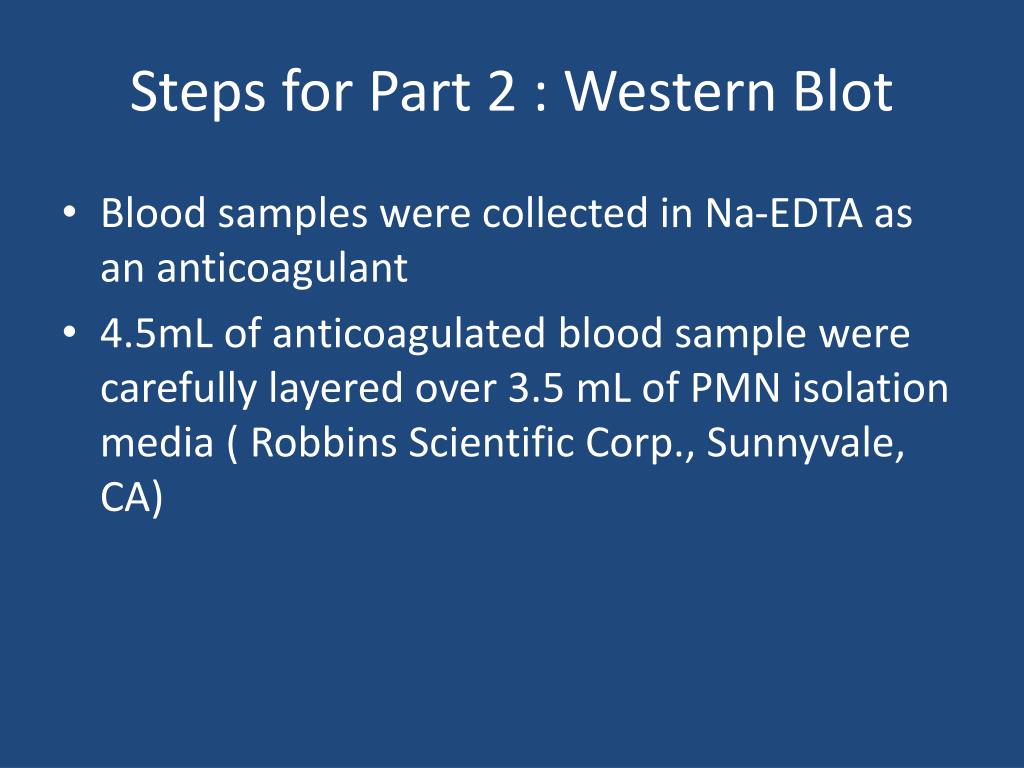 Steps for Part 2 : Western Blot

• Blood samples were collected in Na-EDTA as an anticoagulant
• 4.5mL of anticoagulated blood sample were carefully layered over 3.5 mL of PMN isolation media ( Robbins Scientific Corp., Sunnyvale, CA)